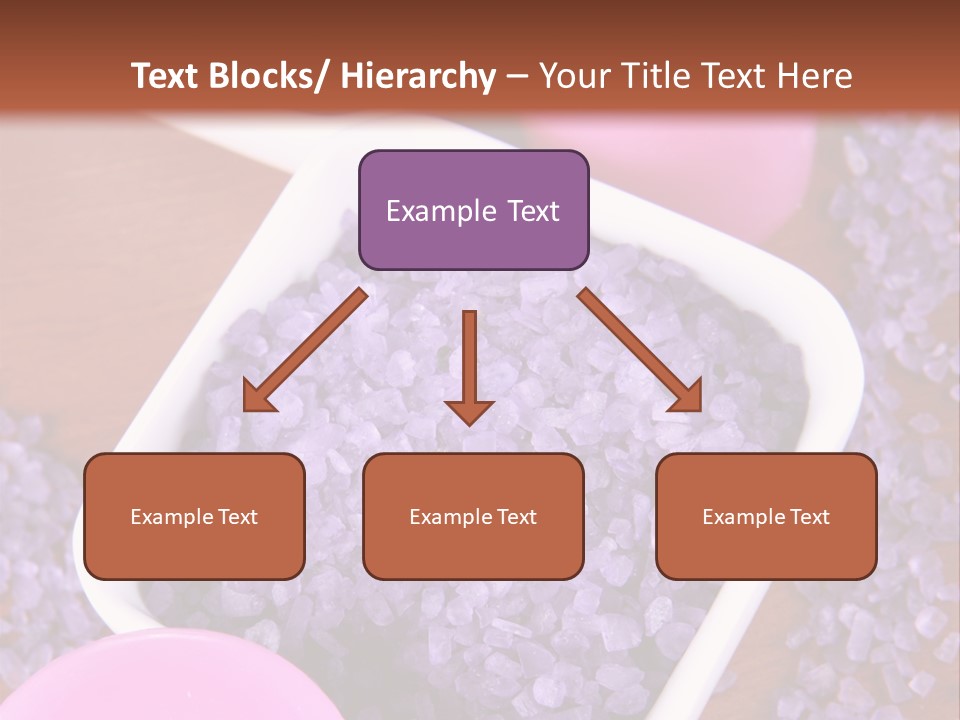 Text Blocks/ Hierarchy – Your Title Text Here

Example Text

Example Text

Example Text

Example Text